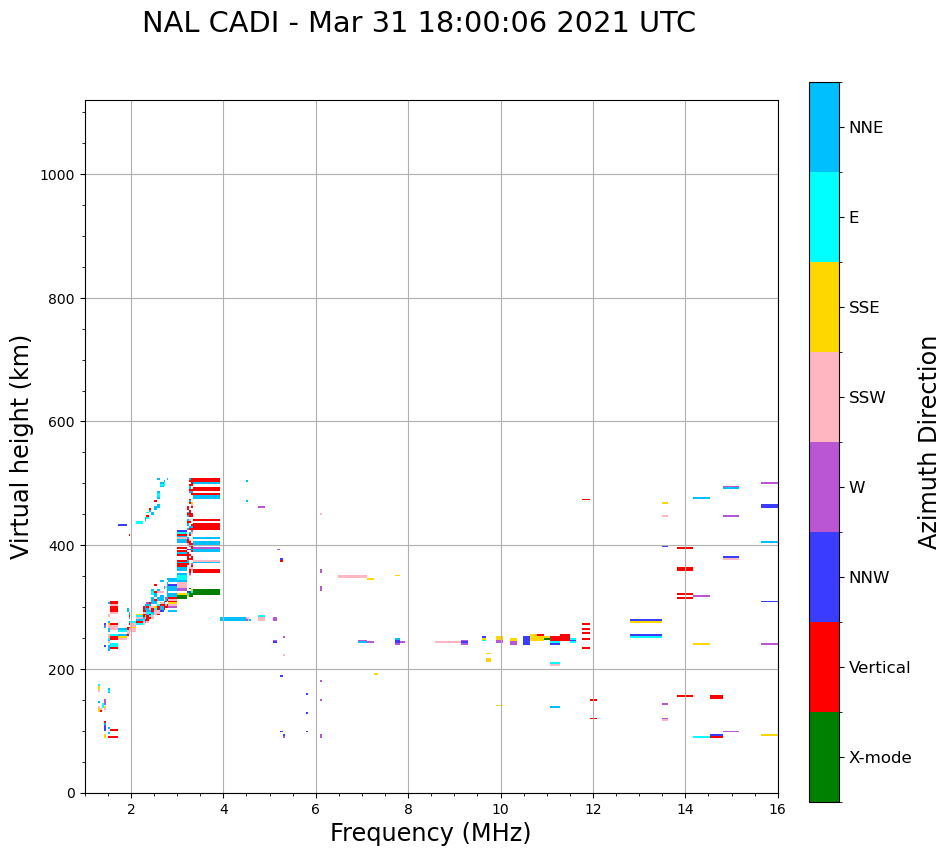 NAL CADI - Mar 31 18:00:06 2021 UTC

Virtual height (km)

1000

800

600

400

200

0

2 4 6 8 10 12 14 16

Frequency (MHz)

NNE

E

SSE

SSW

W

NNW

Vertical

X-mode

Azimuth Direction